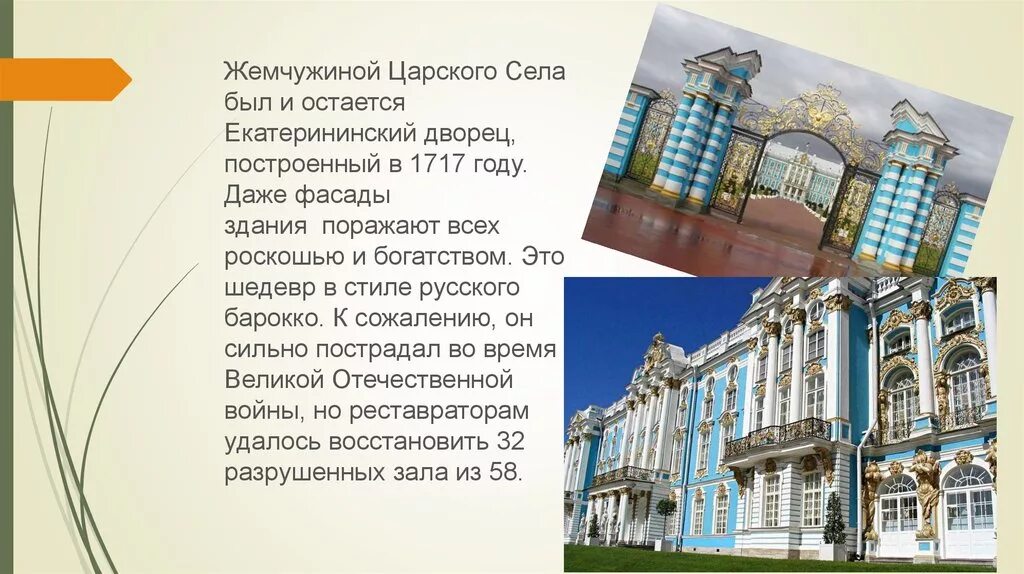 Жемчужиной Царского Села был и остается Екатерининский дворец, построенный в 1717 году. Даже фасады здания поражают всех роскошью и богатством. Это шедевр в стиле русского барокко. К сожалению, он сильно пострадал во время Великой Отечественной войны, но реставраторам удалось восстановить 32 разрушенных зала из 58.